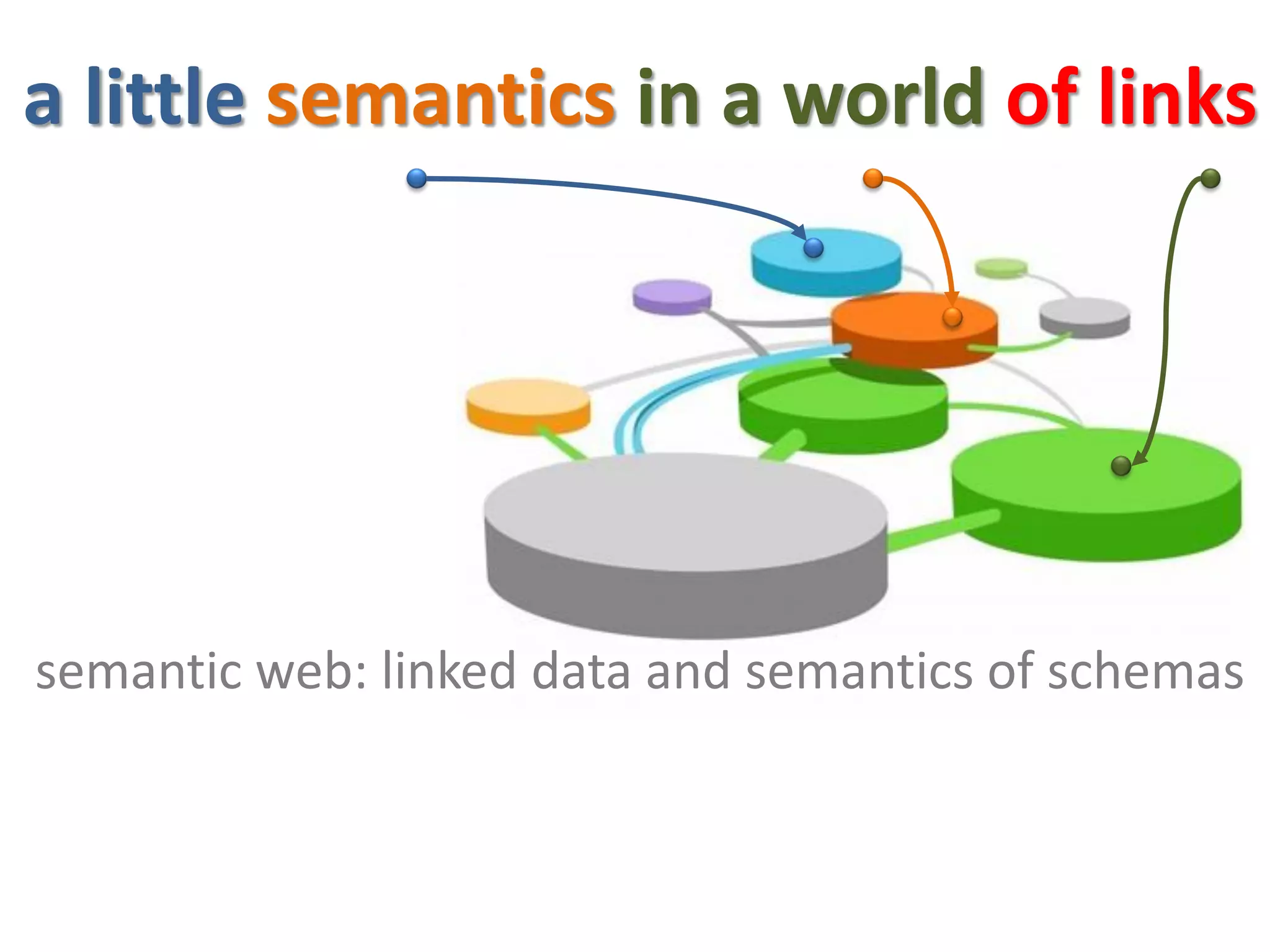 a little semantics in a world of links

semantic web: linked data and semantics of schemas